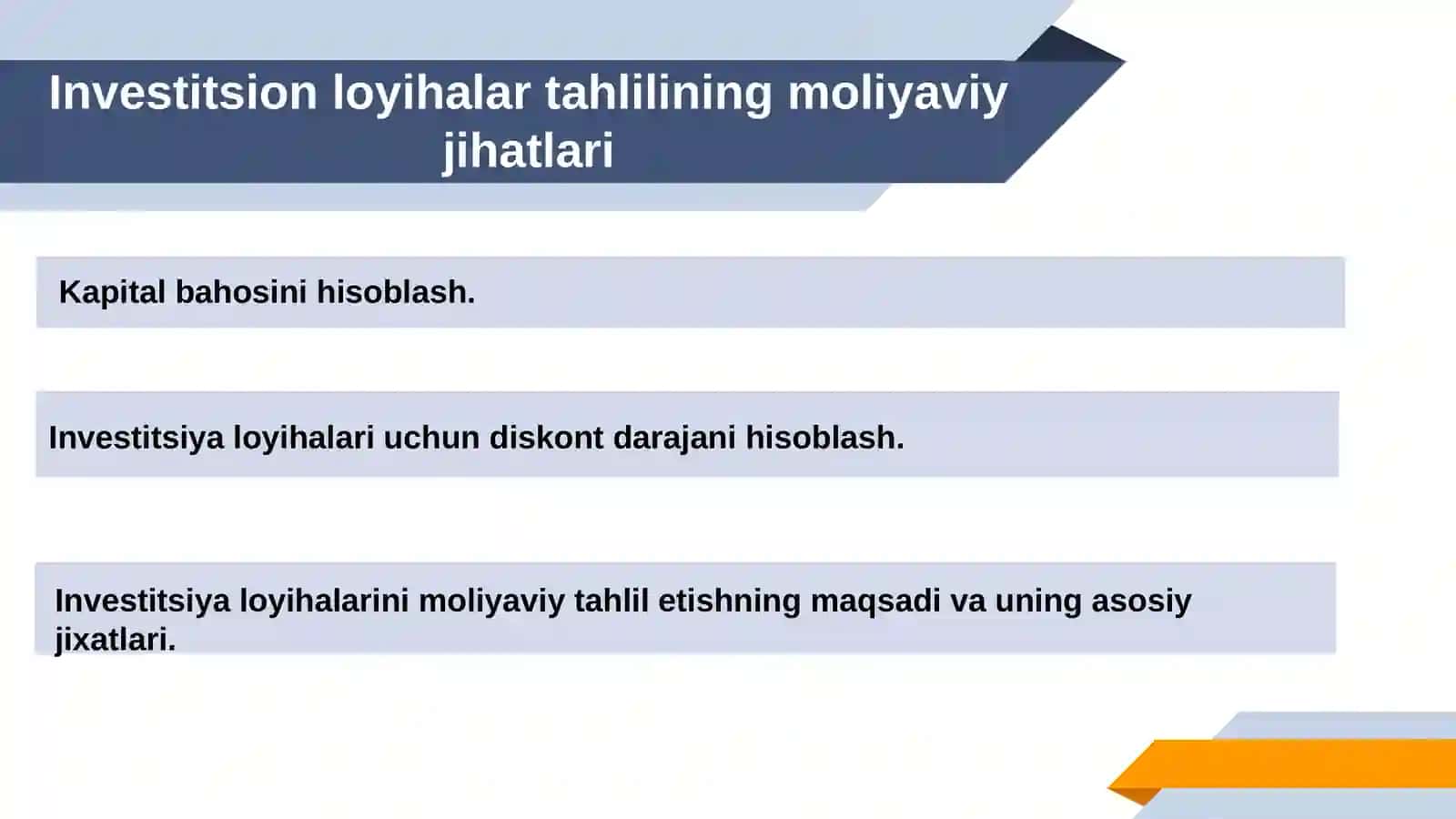 Investitsion loyihalar tahlilining moliyaviy jihatlari

Kapital bahosini hisoblash.

Investitsiya loyihalari uchun diskont darajani hisoblash.

Investitsiya loyihalarini moliyaviy tahlil etishning maqsadi va uning asosiy jixatlari.